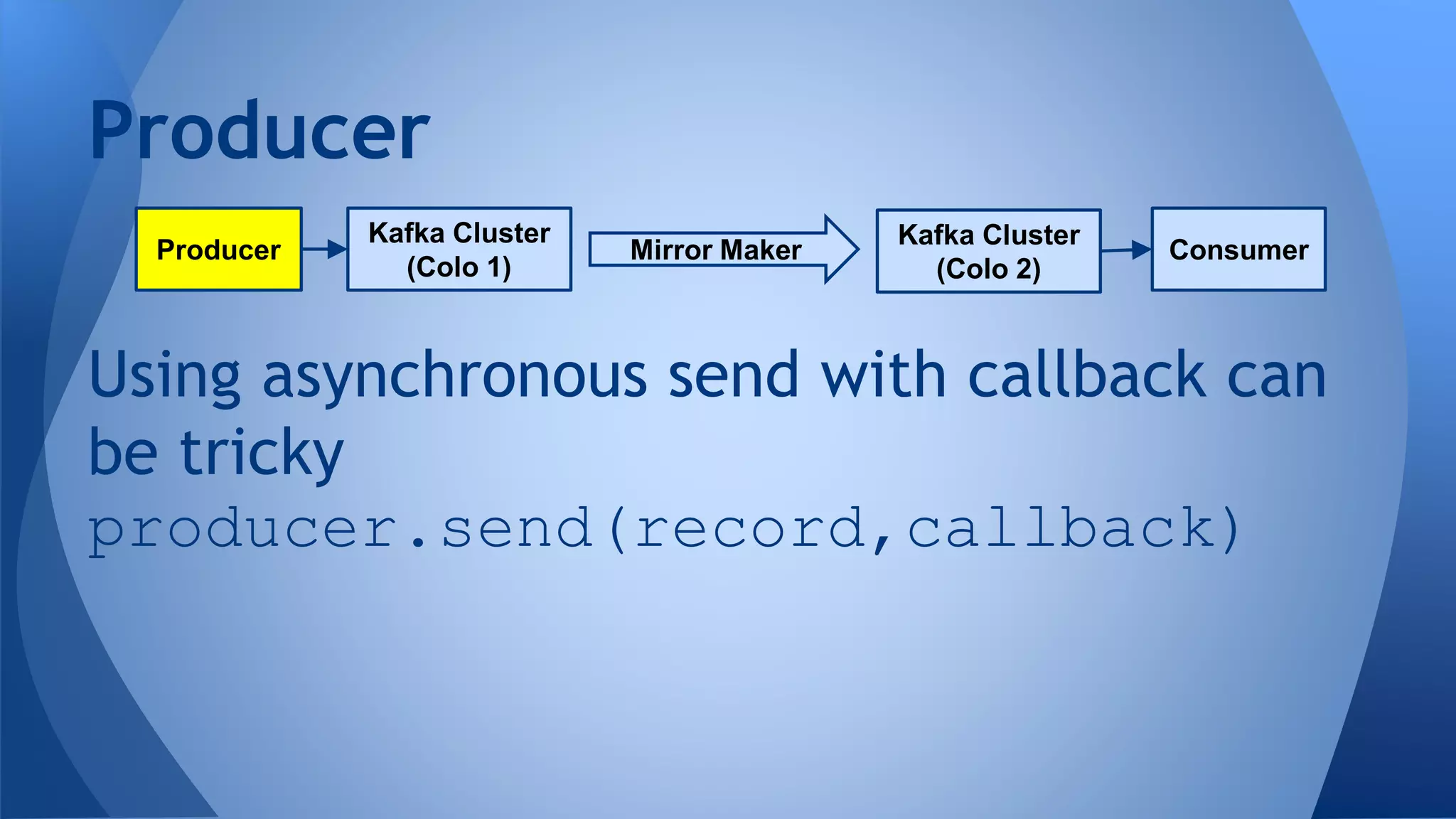 Producer

Producer

Kafka Cluster (Colo 1)

Mirror Maker

Kafka Cluster (Colo 2)

Consumer

Using asynchronous send with callback can be tricky

producer.send(record,callback)